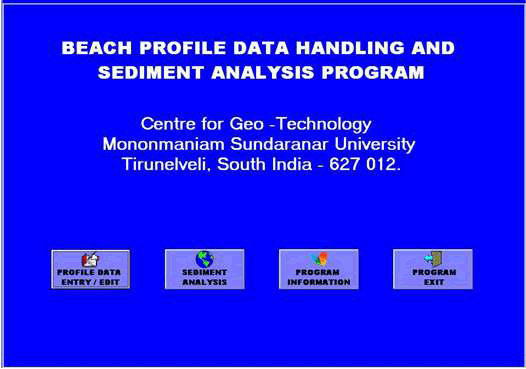 BEACH PROFILE DATA HANDLING AND SEDIMENT ANALYSIS PROGRAM

Centre for Geo -Technology
Mononmaniam Sundaranar University
Tirunelveli, South India - 627 012.

PROFILE DATA ENTRY / EDIT

SEDIMENT ANALYSIS

PROGRAM INFORMATION

PROGRAM EXIT